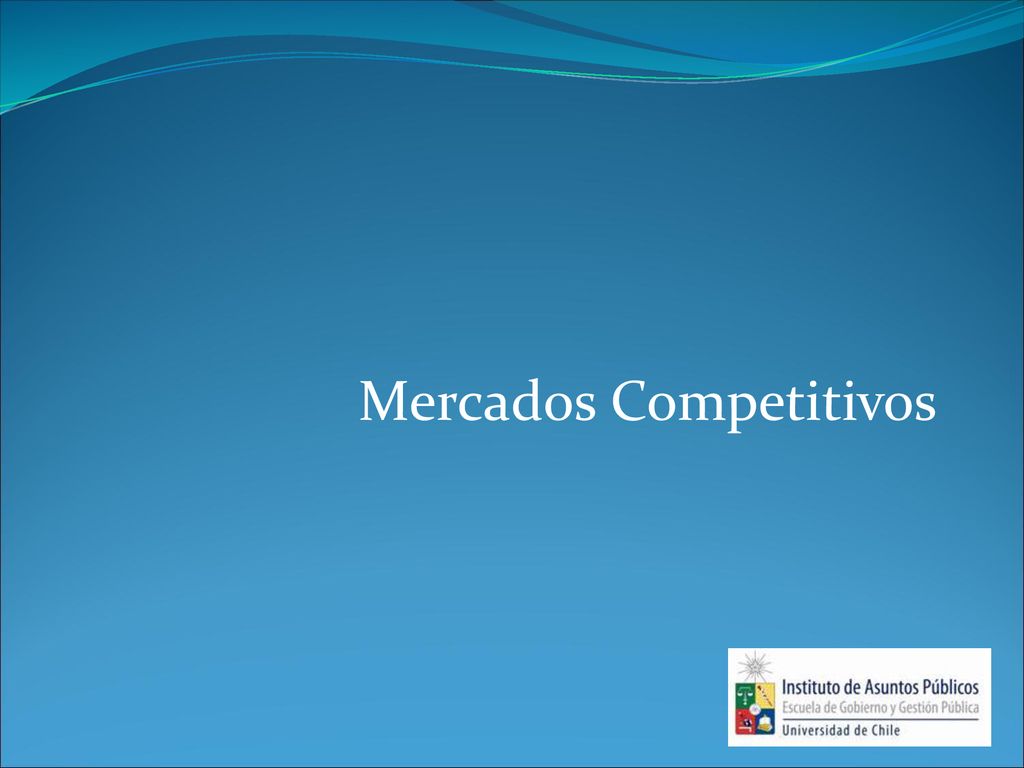 Mercados Competitivos

Instituto de Asuntos Públicos
Escuela de Gobierno y Gestión Pública
Universidad de Chile